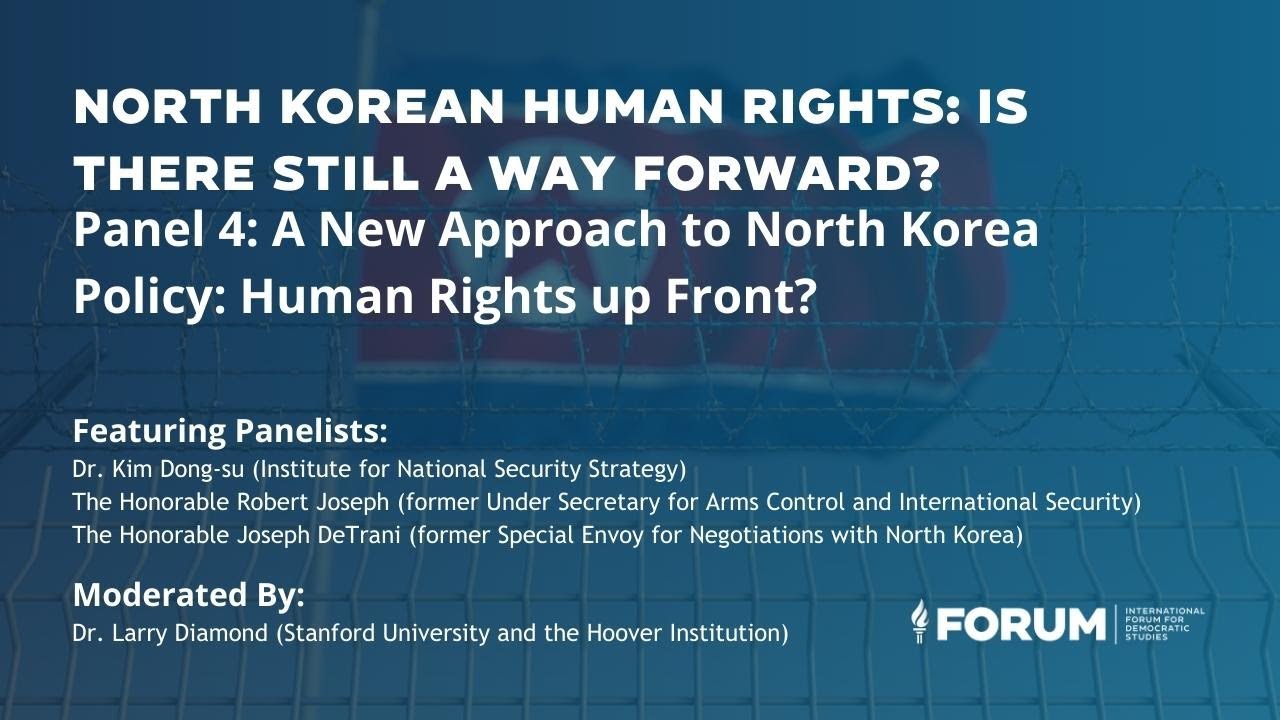 NORTH KOREAN HUMAN RIGHTS: IS THERE STILL A WAY FORWARD?
Panel 4: A New Approach to North Korea Policy: Human Rights up Front?

Featuring Panelists:
Dr. Kim Dong-su (Institute for National Security Strategy)
The Honorable Robert Joseph (former Under Secretary for Arms Control and International Security)
The Honorable Joseph DeTrani (former Special Envoy for Negotiations with North Korea)

Moderated By:
Dr. Larry Diamond (Stanford University and the Hoover Institution)

FORUM INTERNATIONAL FORUM FOR DEMOCRATIC STUDIES